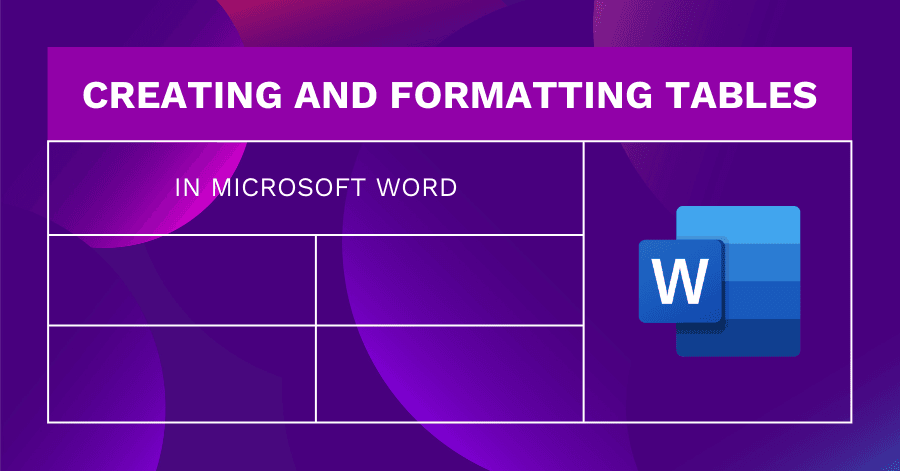 CREATING AND FORMATTING TABLES

IN MICROSOFT WORD

W